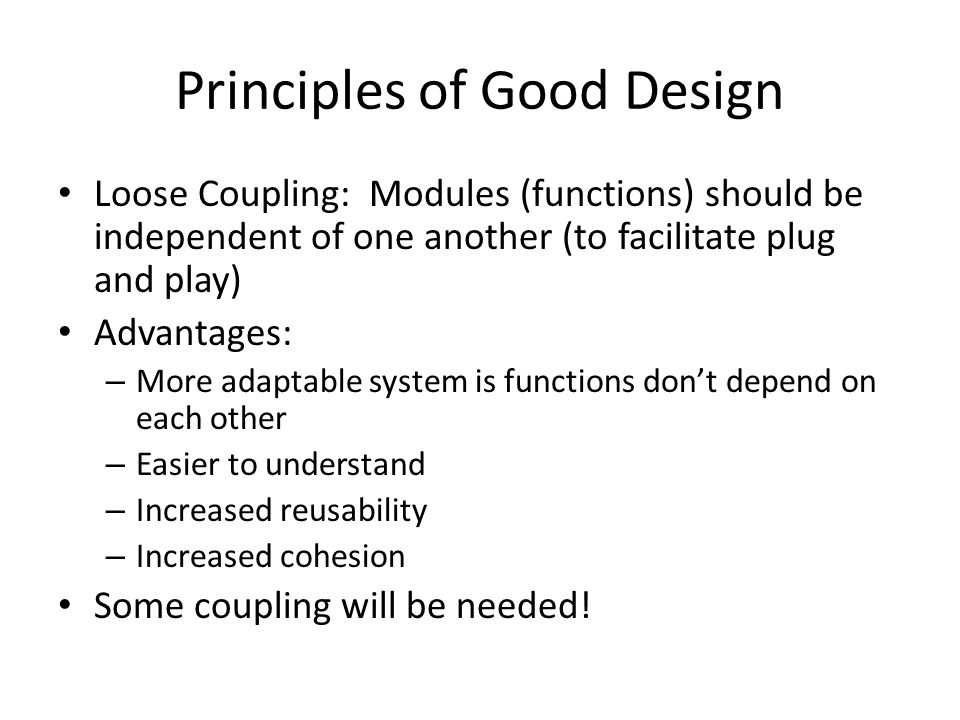 Principles of Good Design

• Loose Coupling: Modules (functions) should be independent of one another (to facilitate plug and play)
• Advantages:
– More adaptable system is functions don't depend on each other
– Easier to understand
– Increased reusability
– Increased cohesion
• Some coupling will be needed!